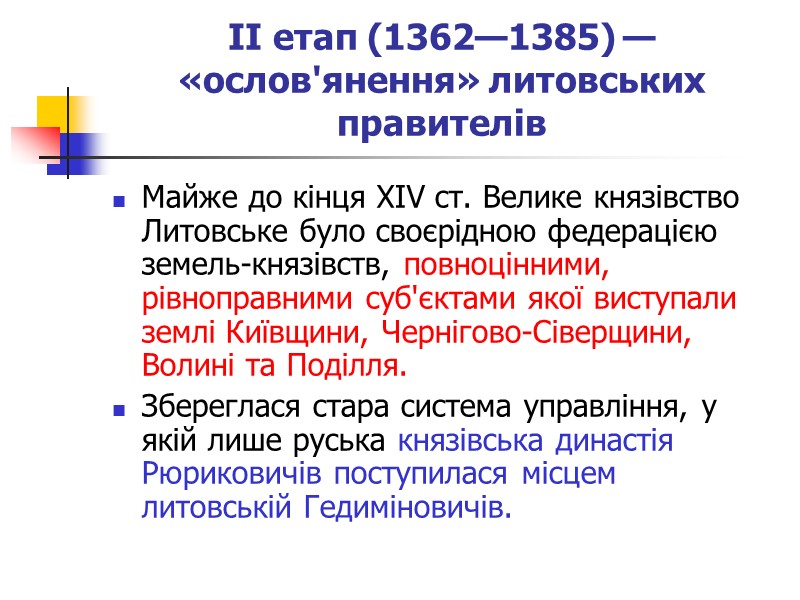 II етап (1362—1385) — «ослов'янення» литовських правителів

Майже до кінця XIV ст. Велике князівство Литовське було своєрідною федерацією земель-князівств, повноцінними, рівноправними суб'єктами якої виступали землі Київщини, Чернігово-Сіверщини, Волині та Поділля.

Збереглася стара система управління, у якій лише руська князівська династія Рюриковичів поступилася місцем литовській Гедиміновичів.